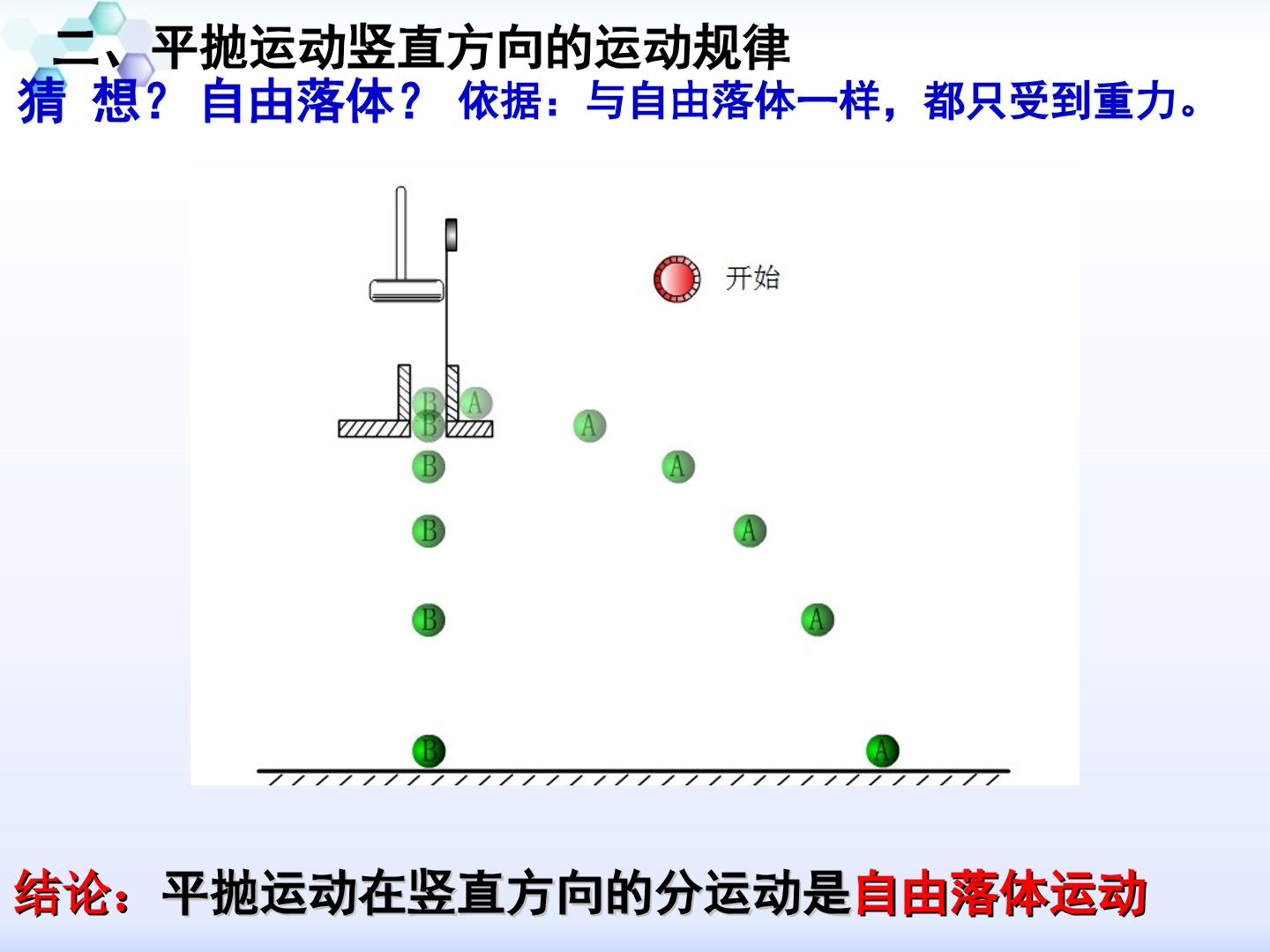 二、平抛运动竖直方向的运动规律

猜 想？ 自由落体？ 依据：与自由落体一样，都只受到重力。

开始

B A
B A
B A
B A
B A
B A

结论：平抛运动在竖直方向的分运动是自由落体运动